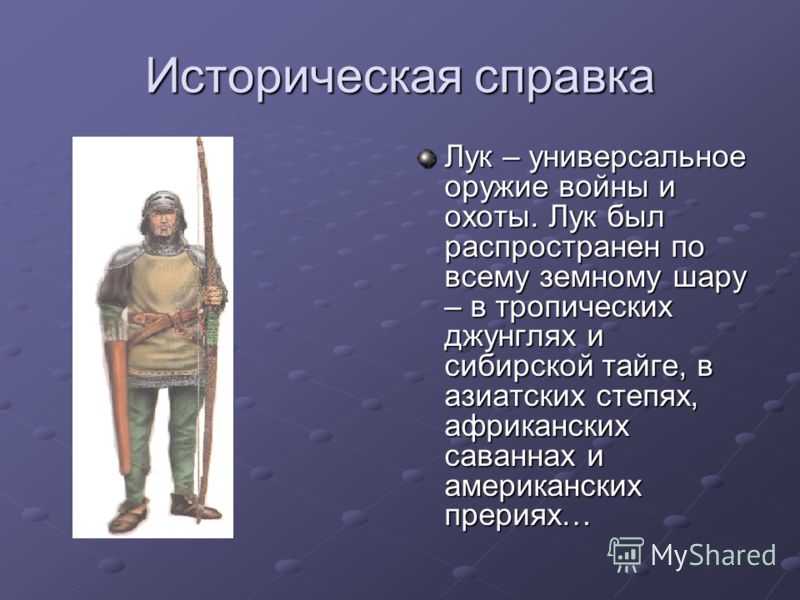 Историческая справка

Лук – универсальное оружие войны и охоты. Лук был распространен по всему земному шару – в тропических джунглях и сибирской тайге, в азиатских степях, африканских саваннах и американских прериях…

MyShared